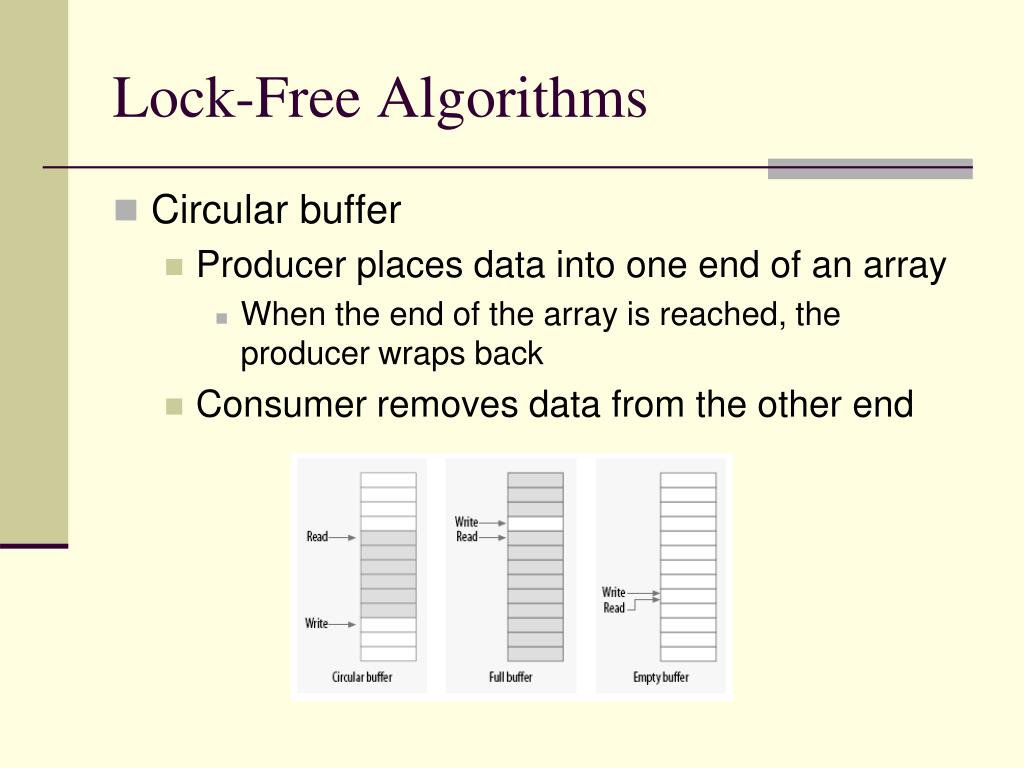 Lock-Free Algorithms

Circular buffer

Producer places data into one end of an array

When the end of the array is reached, the producer wraps back

Consumer removes data from the other end

Read
Write
Circular buffer

Write
Read
Full buffer

Write
Read
Empty buffer